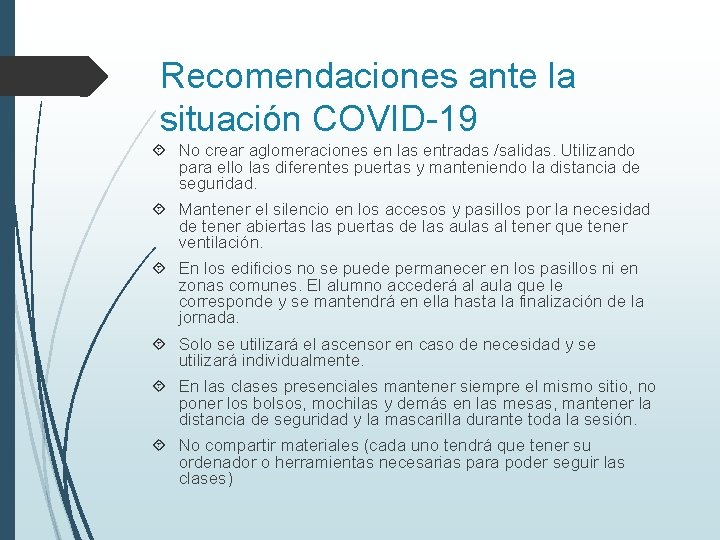 Recomendaciones ante la situación COVID-19

No crear aglomeraciones en las entradas /salidas. Utilizando para ello las diferentes puertas y manteniendo la distancia de seguridad.

Mantener el silencio en los accesos y pasillos por la necesidad de tener abiertas las puertas de las aulas al tener que tener ventilación.

En los edificios no se puede permanecer en los pasillos ni en zonas comunes. El alumno accederá al aula que le corresponde y se mantendrá en ella hasta la finalización de la jornada.

Solo se utilizará el ascensor en caso de necesidad y se utilizará individualmente.

En las clases presenciales mantener siempre el mismo sitio, no poner los bolsos, mochilas y demás en las mesas, mantener la distancia de seguridad y la mascarilla durante toda la sesión.

No compartir materiales (cada uno tendrá que tener su ordenador o herramientas necesarias para poder seguir las clases)